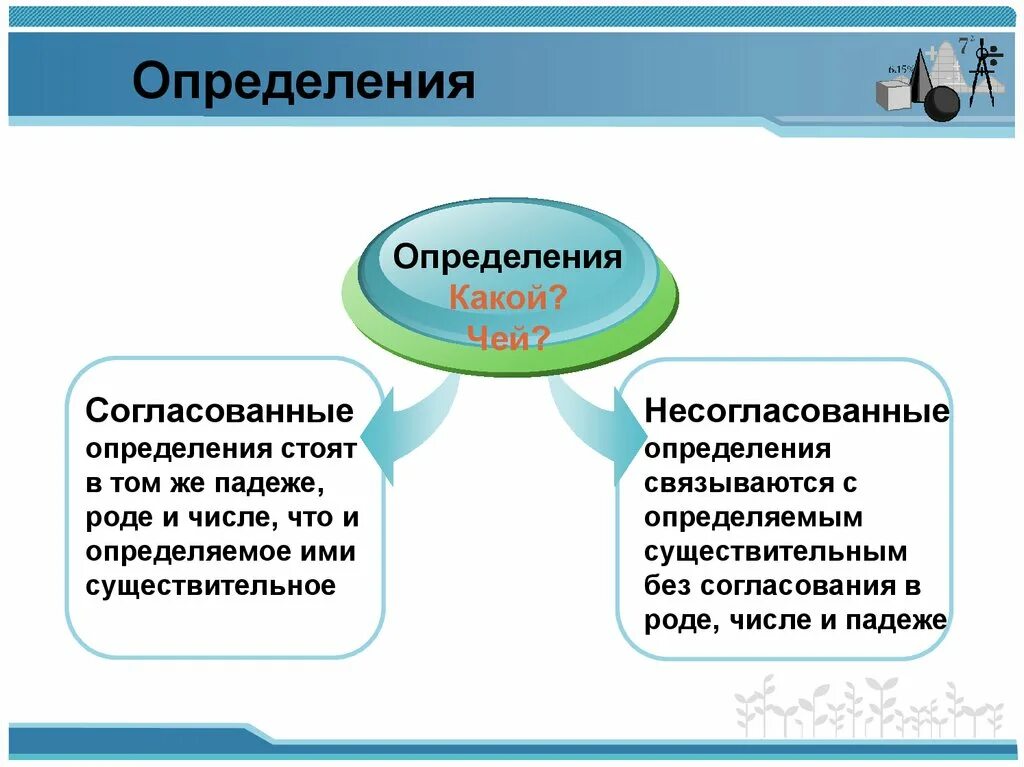 Определения

Определения
Какой?
Чей?

Согласованные определения стоят в том же падеже, роде и числе, что и определяемое ими существительное

Несогласованные определения связываются с определяемым существительным без согласования в роде, числе и падеже